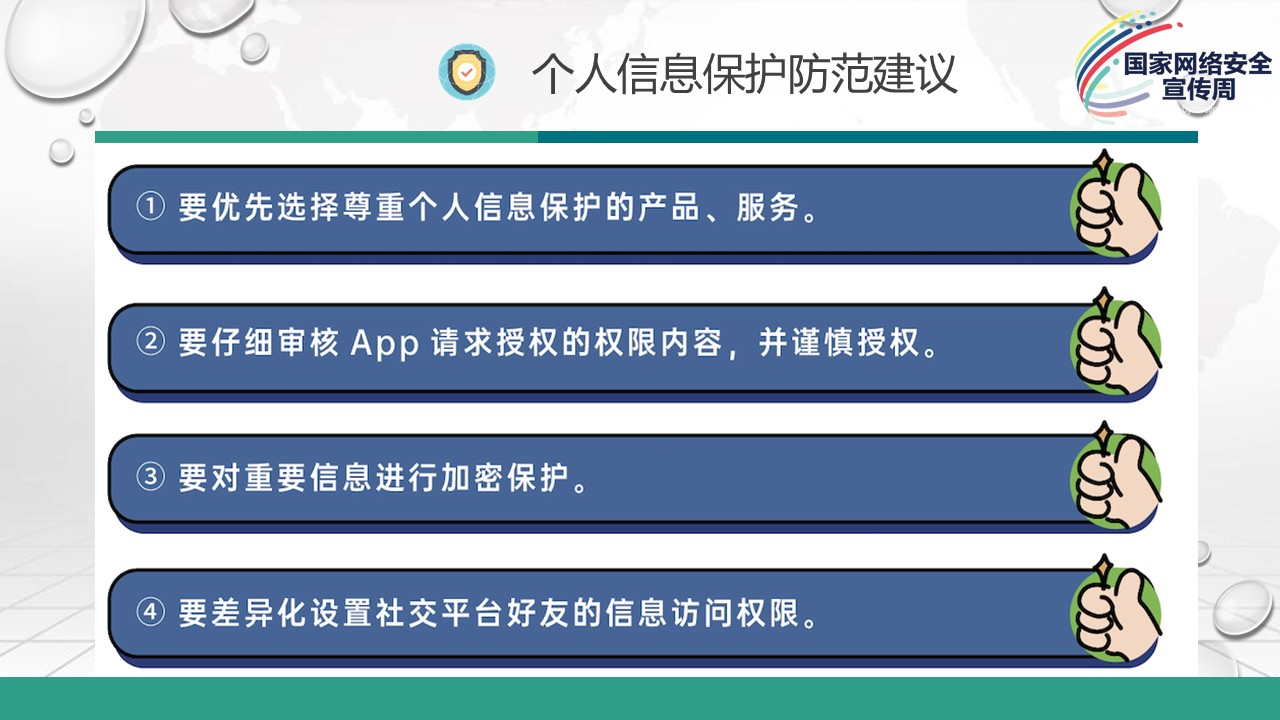 个人信息保护防范建议

国家网络安全宣传周

① 要优先选择尊重个人信息保护的产品、服务。

② 要仔细审核 App 请求授权的权限内容，并谨慎授权。

③ 要对重要信息进行加密保护。

④ 要差异化设置社交平台好友的信息访问权限。